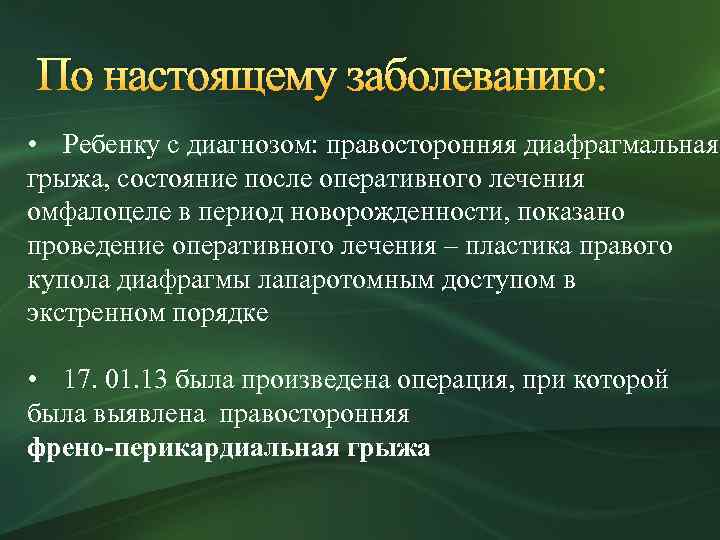 По настоящему заболеванию:

• Ребенку с диагнозом: правосторонняя диафрагмальная грыжа, состояние после оперативного лечения омфалоцеле в период новорожденности, показано проведение оперативного лечения – пластика правого купола диафрагмы лапаротомным доступом в экстренном порядке

• 17. 01.13 была произведена операция, при которой была выявлена правосторонняя
френо-перикардиальная грыжа